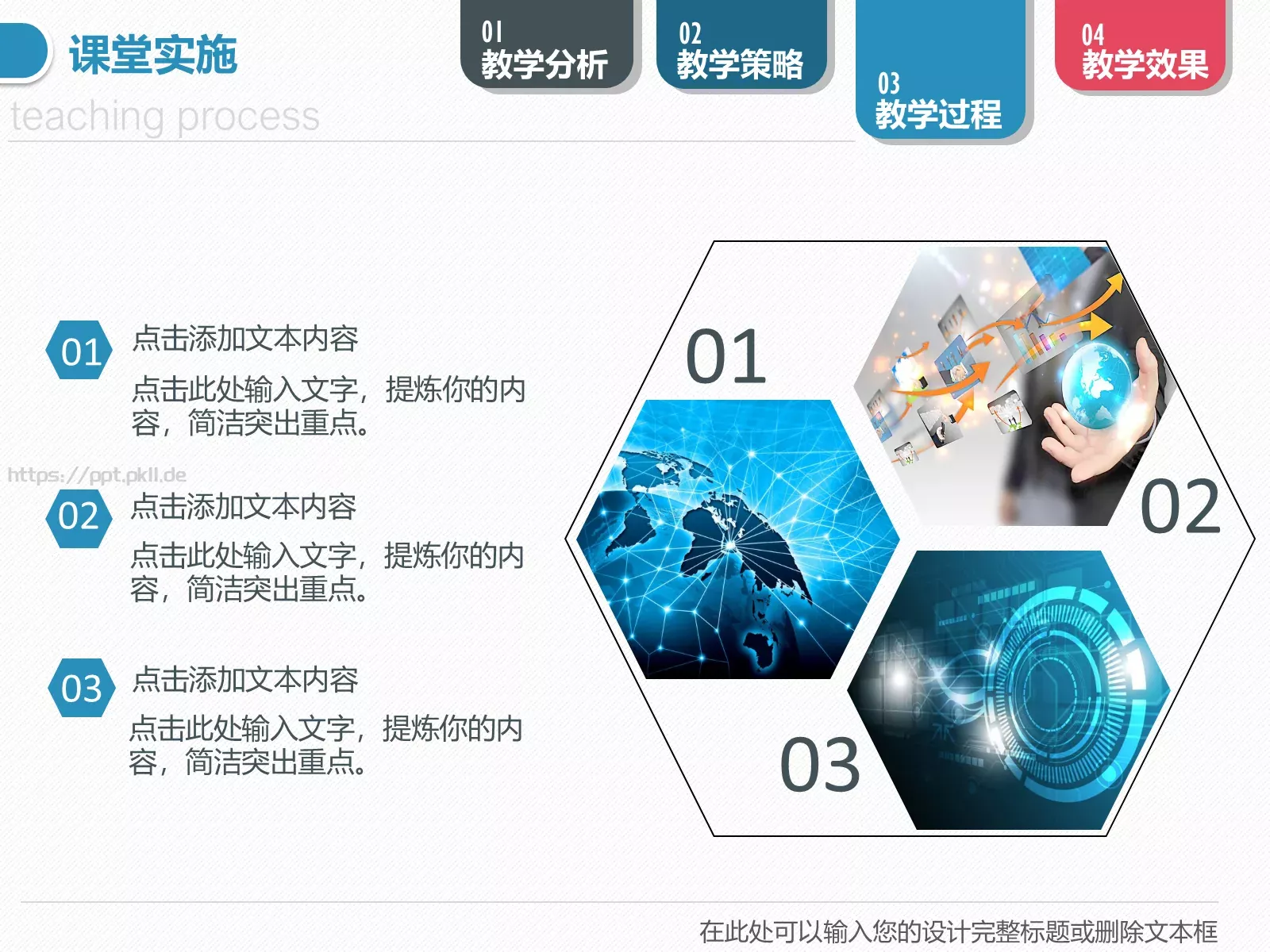 课堂实施
teaching process

01
教学分析

02
教学策略

03
教学过程

04
教学效果

01
点击添加文本内容
点击此处输入文字，提炼你的内容，简洁突出重点。

https://ppt.pkll.de

02
点击添加文本内容
点击此处输入文字，提炼你的内容，简洁突出重点。

03
点击添加文本内容
点击此处输入文字，提炼你的内容，简洁突出重点。

01

02

03

在此处可以输入您的设计完整标题或删除文本框